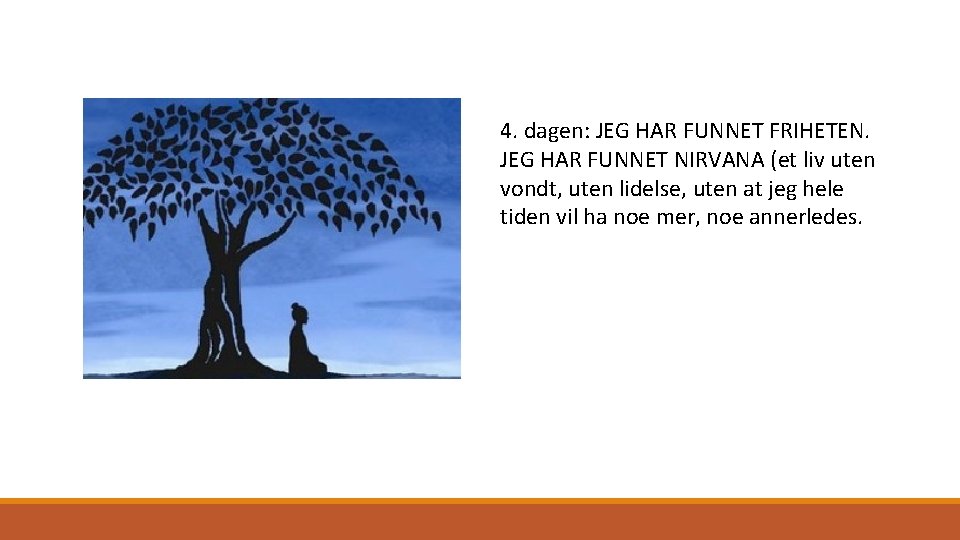 4. dagen: JEG HAR FUNNET FRIHETEN. JEG HAR FUNNET NIRVANA (et liv uten vondt, uten lidelse, uten at jeg hele tiden vil ha noe mer, noe annerledes.